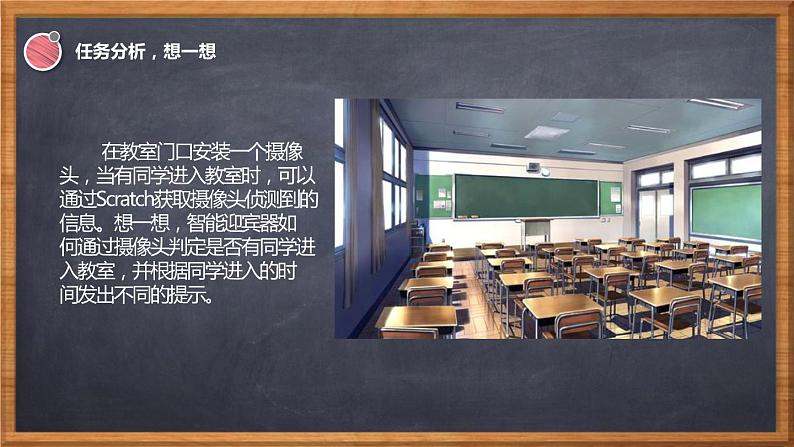 任务分析，想一想

在教室门口安装一个摄像头，当有同学进入教室时，可以通过Scratch获取摄像头侦测到的信息。想一想，智能迎宾器如何通过摄像头判定是否有同学进入教室，并根据同学进入的时间发出不同的提示。